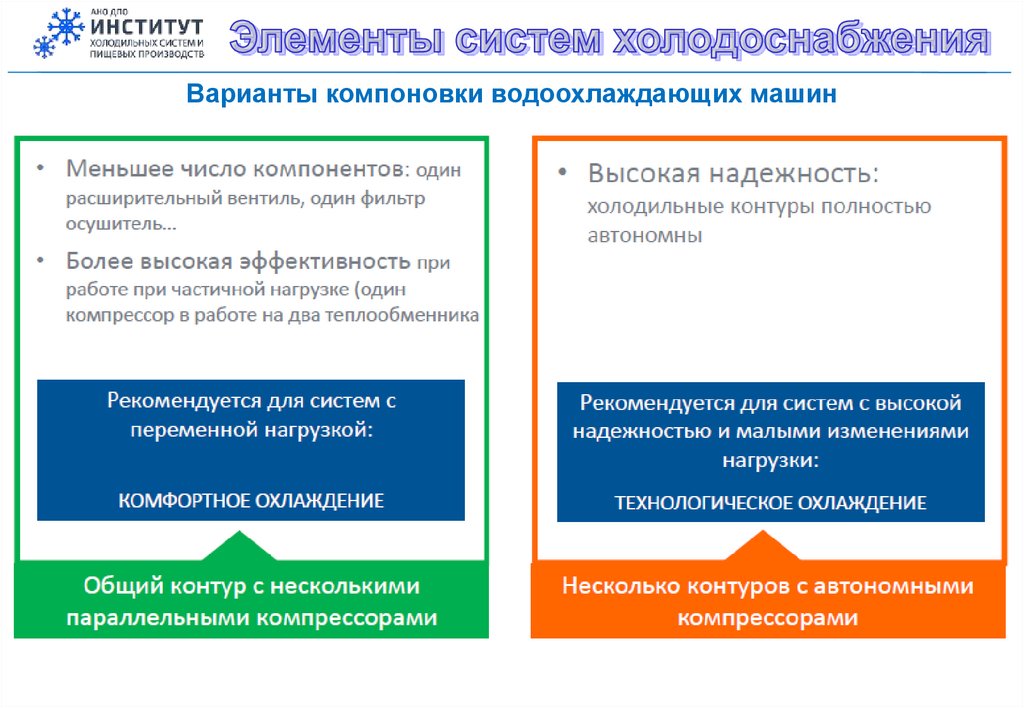 АНО ДПО
ИНСТИТУТ
ХОЛОДИЛЬНЫХ СИСТЕМ И ПИЩЕВЫХ ПРОИЗВОДСТВ

Элементы систем холодоснабжения

Варианты компоновки водоохлаждающих машин

• Меньшее число компонентов: один расширительный вентиль, один фильтр осушитель…

• Более высокая эффективность при работе при частичной нагрузке (один компрессор в работе на два теплообменника

Рекомендуется для систем с переменной нагрузкой:

КОМФОРТНОЕ ОХЛАЖДЕНИЕ

Общий контур с несколькими параллельными компрессорами

• Высокая надежность: холодильные контуры полностью автономны

Рекомендуется для систем с высокой надежностью и малыми изменениями нагрузки:

ТЕХНОЛОГИЧЕСКОЕ ОХЛАЖДЕНИЕ

Несколько контуров с автономными компрессорами